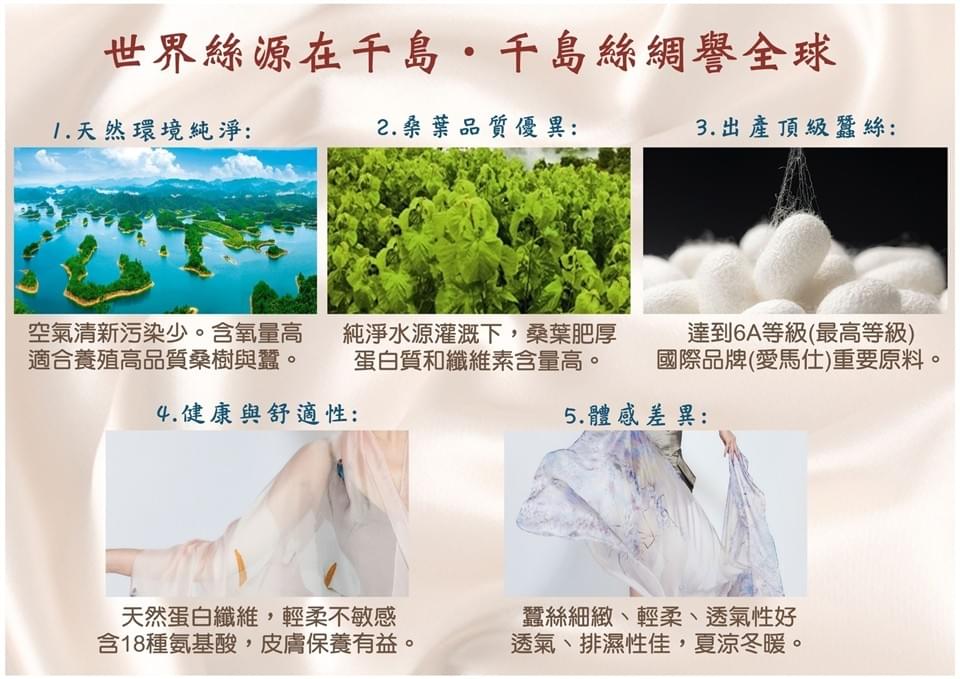 世界絲源在千島・千島絲綢譽全球

1.天然環境純淨:

空氣清新污染少。含氧量高
適合養殖高品質桑樹與蠶。

2.桑葉品質優異:

純淨水源灌溉下，桑葉肥厚
蛋白質和纖維素含量高。

3.出產頂級蠶絲:

達到6A等級(最高等級)
國際品牌(愛馬仕)重要原料。

4.健康與舒適性:

天然蛋白纖維，輕柔不敏感
含18種氨基酸，皮膚保養有益。

5.體感差異:

蠶絲細緻、輕柔、透氣性好
透氣、排濕性佳，夏涼冬暖。